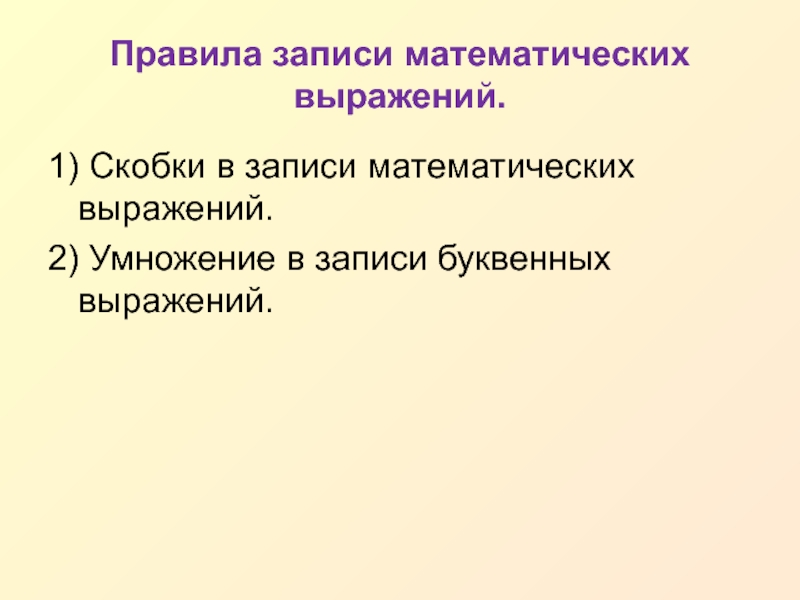 Правила записи математических выражений.

1) Скобки в записи математических выражений.

2) Умножение в записи буквенных выражений.